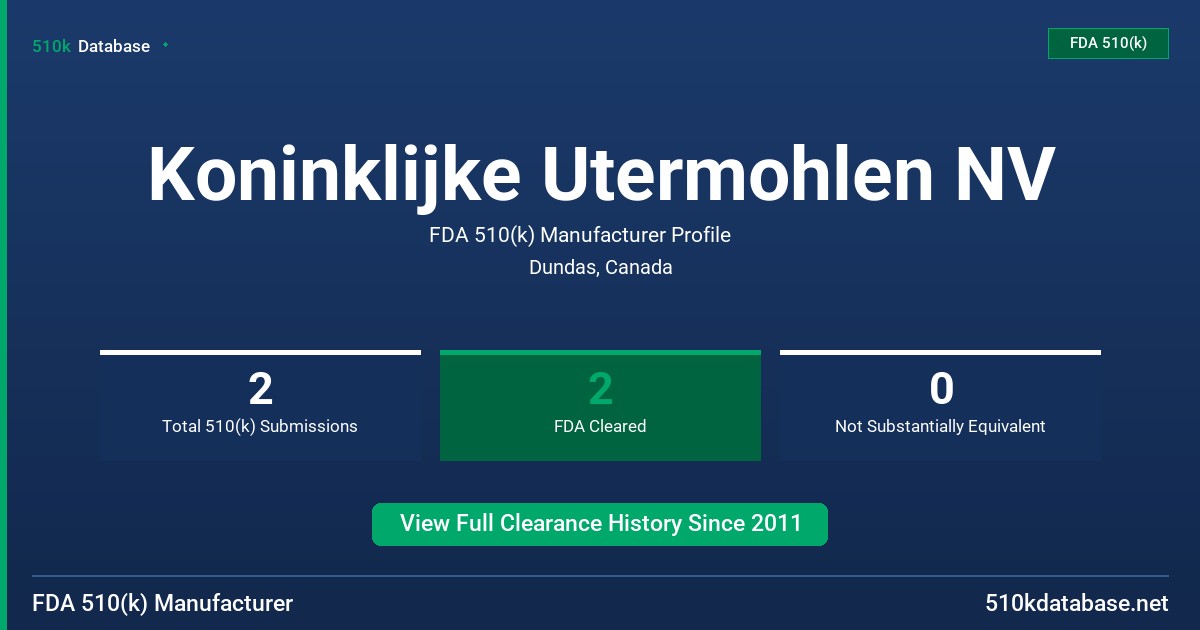 510k Database

FDA 510(k)

Koninklijke Utermohlen NV

FDA 510(k) Manufacturer Profile

Dundas, Canada

2
Total 510(k) Submissions

2
FDA Cleared

0
Not Substantially Equivalent

View Full Clearance History Since 2011

FDA 510(k) Manufacturer

510kdatabase.net